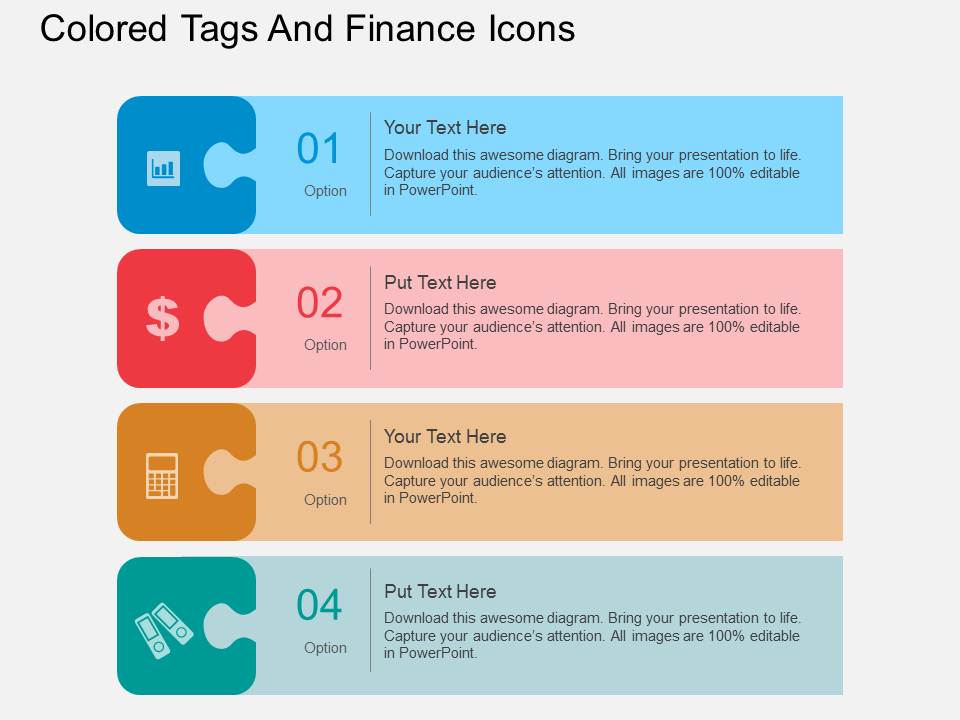 Colored Tags And Finance Icons

$

01
Option

Your Text Here
Download this awesome diagram. Bring your presentation to life. Capture your audience's attention. All images are 100% editable in PowerPoint.

02
Option

Put Text Here
Download this awesome diagram. Bring your presentation to life. Capture your audience's attention. All images are 100% editable in PowerPoint.

03
Option

Your Text Here
Download this awesome diagram. Bring your presentation to life. Capture your audience's attention. All images are 100% editable in PowerPoint.

04
Option

Put Text Here
Download this awesome diagram. Bring your presentation to life. Capture your audience's attention. All images are 100% editable in PowerPoint.